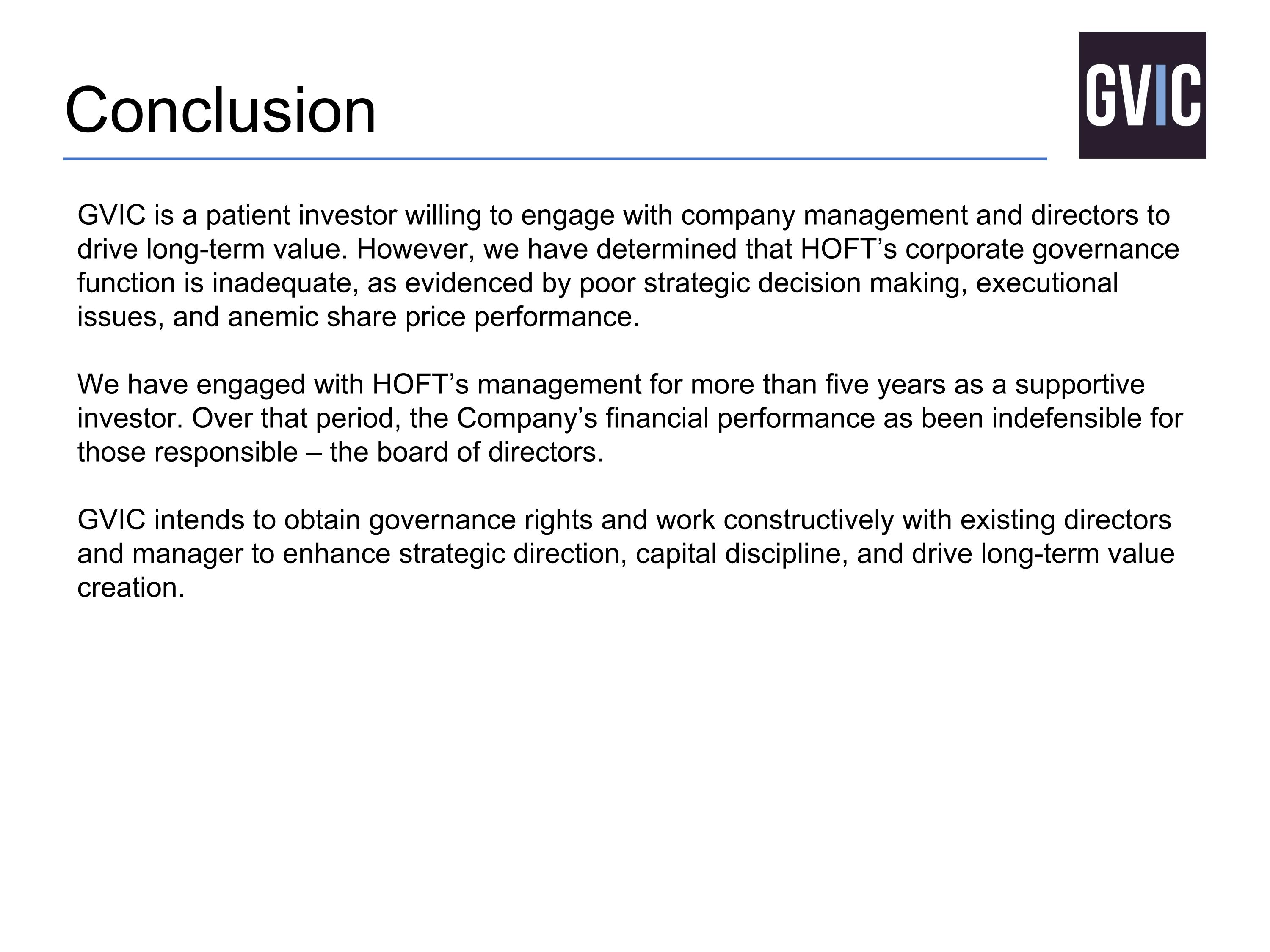 Conclusion

GVIC

GVIC is a patient investor willing to engage with company management and directors to drive long-term value. However, we have determined that HOFT’s corporate governance function is inadequate, as evidenced by poor strategic decision making, executional issues, and anemic share price performance.

We have engaged with HOFT’s management for more than five years as a supportive investor. Over that period, the Company’s financial performance as been indefensible for those responsible – the board of directors.

GVIC intends to obtain governance rights and work constructively with existing directors and manager to enhance strategic direction, capital discipline, and drive long-term value creation.